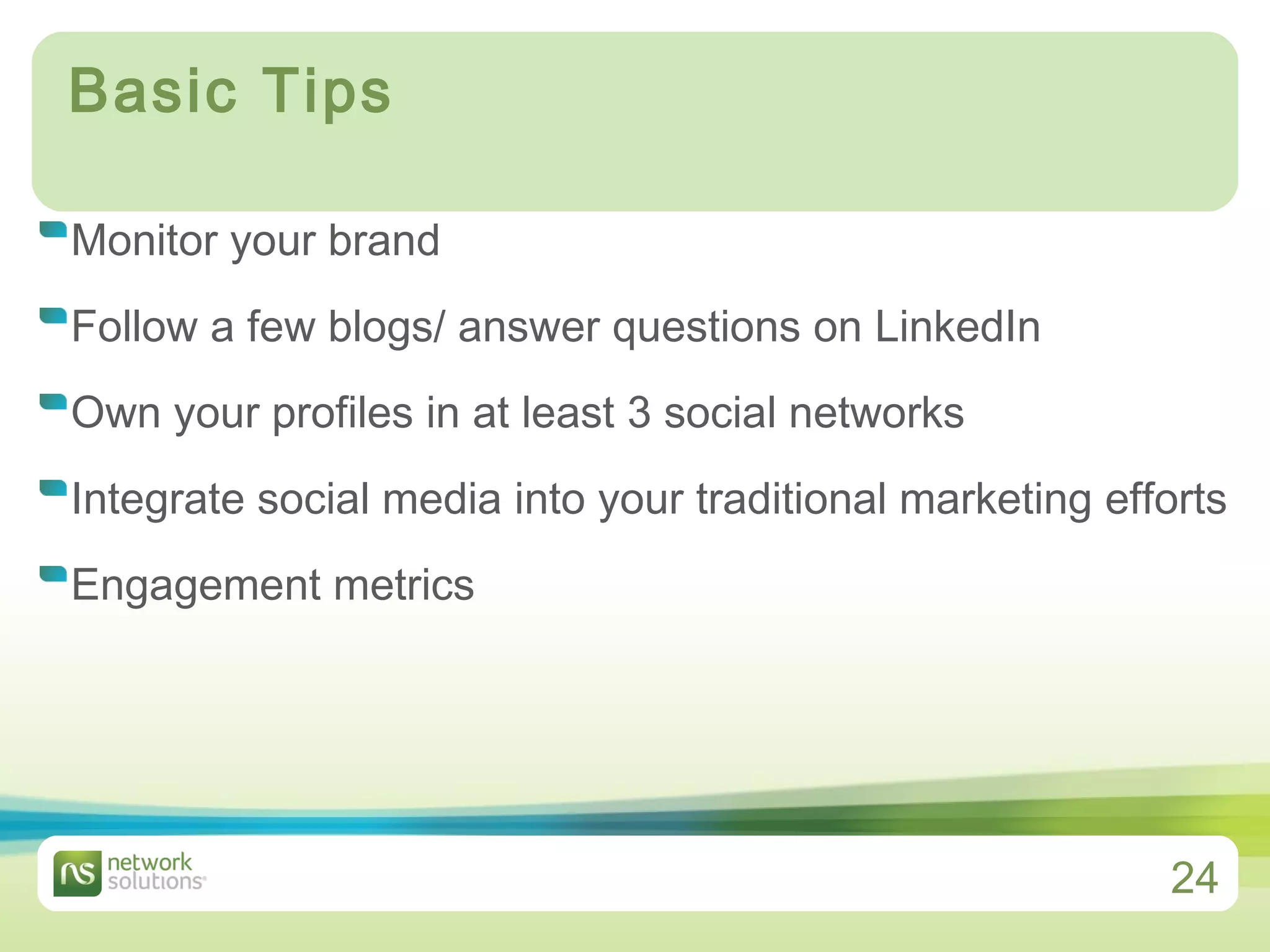 Basic Tips

Monitor your brand

Follow a few blogs/ answer questions on LinkedIn

Own your profiles in at least 3 social networks

Integrate social media into your traditional marketing efforts

Engagement metrics

ns network solutions

24